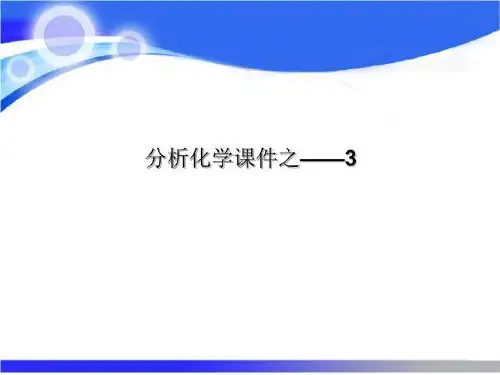 分析化学课件之——3